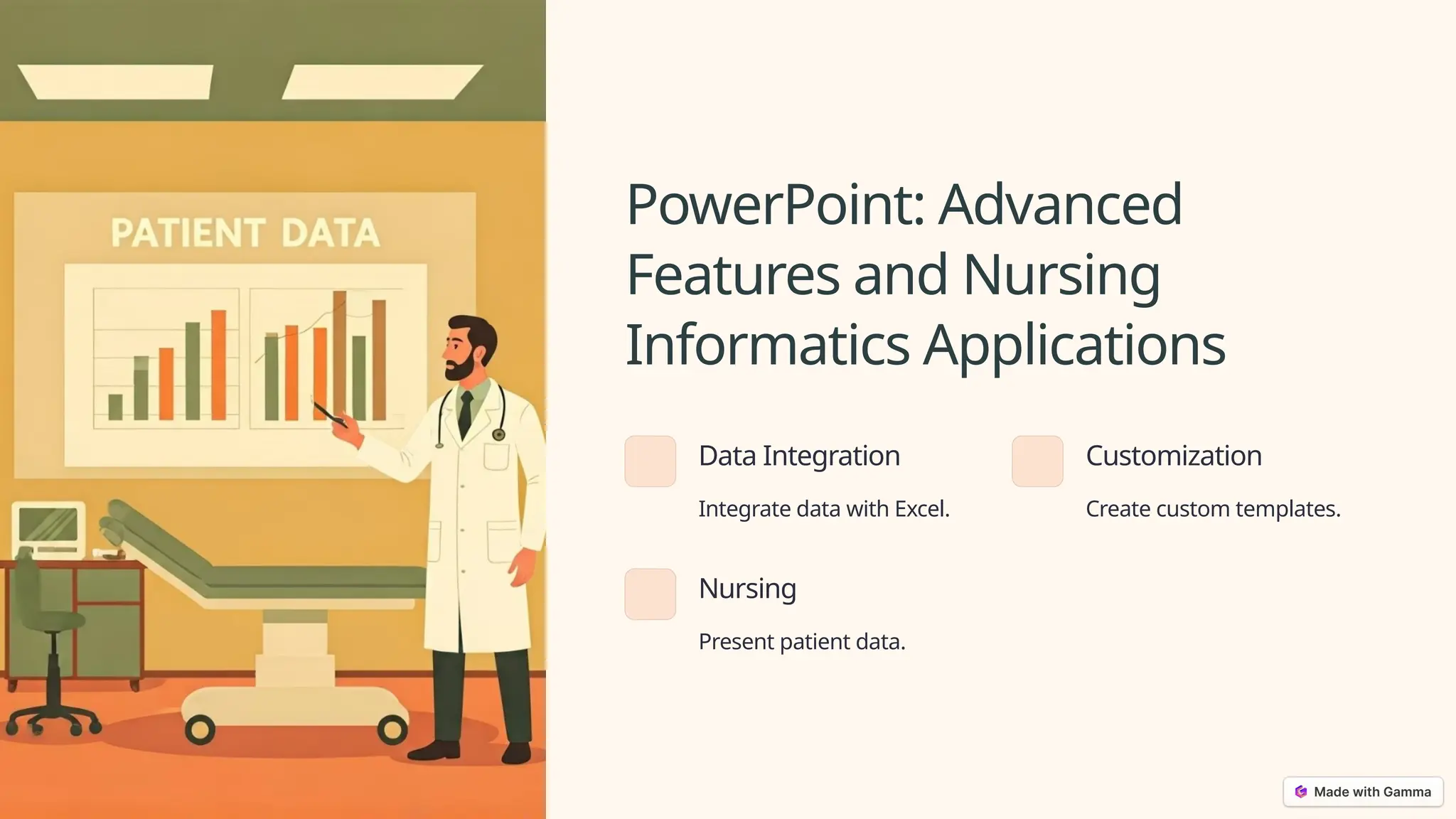 PATIENT DATA

PowerPoint: Advanced Features and Nursing Informatics Applications

Data Integration

Integrate data with Excel.

Customization

Create custom templates.

Nursing

Present patient data.

Made with Gamma